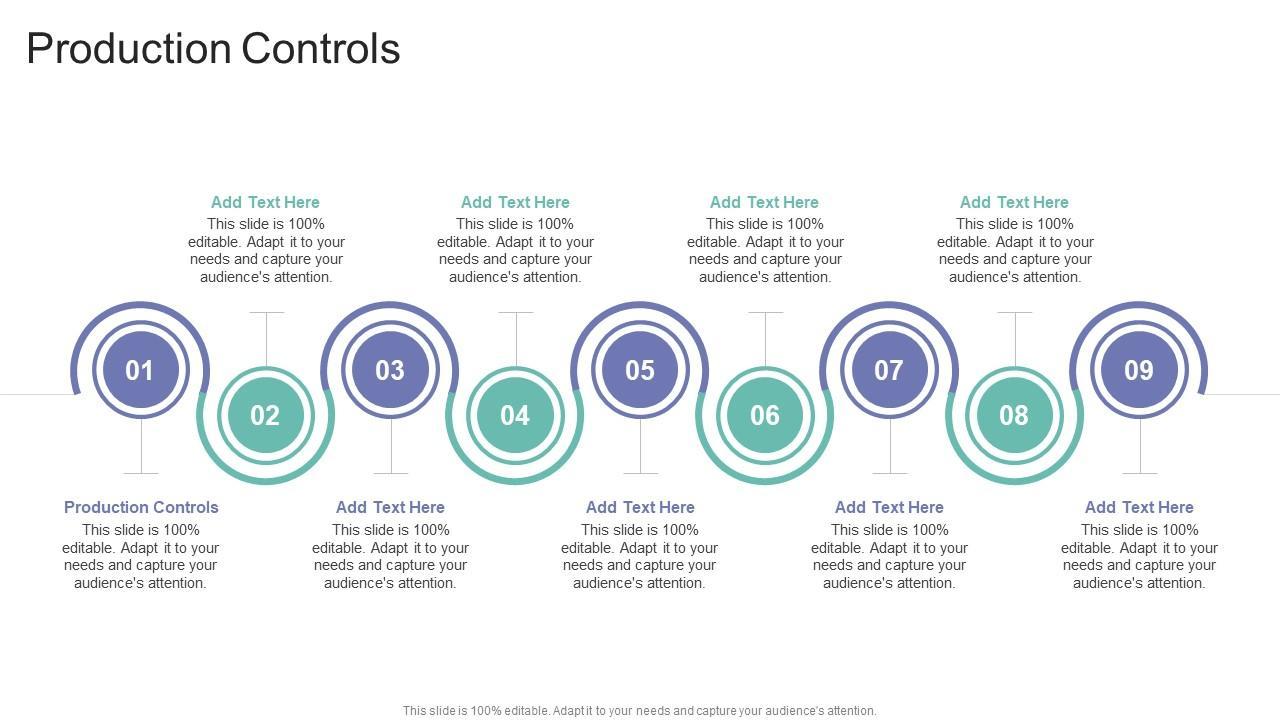 Production Controls

Add Text Here
This slide is 100% editable. Adapt it to your needs and capture your audience's attention.

Add Text Here
This slide is 100% editable. Adapt it to your needs and capture your audience's attention.

Add Text Here
This slide is 100% editable. Adapt it to your needs and capture your audience's attention.

Add Text Here
This slide is 100% editable. Adapt it to your needs and capture your audience's attention.

01

02

03

04

05

06

07

08

09

Production Controls
This slide is 100% editable. Adapt it to your needs and capture your audience's attention.

Add Text Here
This slide is 100% editable. Adapt it to your needs and capture your audience's attention.

Add Text Here
This slide is 100% editable. Adapt it to your needs and capture your audience's attention.

Add Text Here
This slide is 100% editable. Adapt it to your needs and capture your audience's attention.

Add Text Here
This slide is 100% editable. Adapt it to your needs and capture your audience's attention.

This slide is 100% editable. Adapt it to your needs and capture your audience's attention.